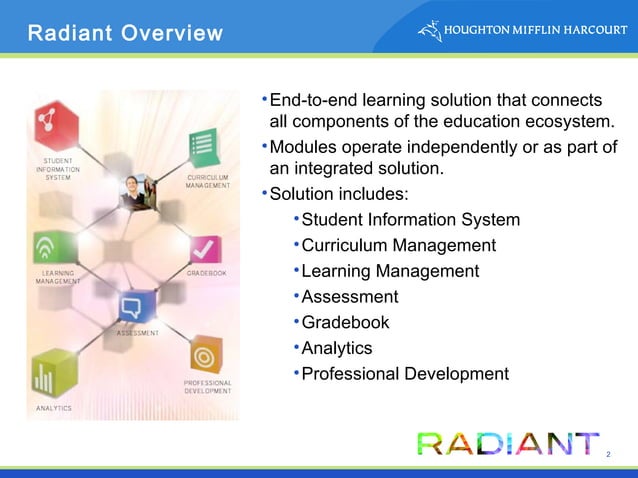 Radiant Overview

HOUGHTON MIFFLIN HARCOURT

STUDENT INFORMATION SYSTEM

CURRICULUM MANAGEMENT

LEARNING MANAGEMENT

GRADEBOOK

ASSESSMENT

PROFESSIONAL DEVELOPMENT

ANALYTICS

• End-to-end learning solution that connects all components of the education ecosystem.
• Modules operate independently or as part of an integrated solution.
• Solution includes:
  • Student Information System
  • Curriculum Management
  • Learning Management
  • Assessment
  • Gradebook
  • Analytics
  • Professional Development

RADIANT

2